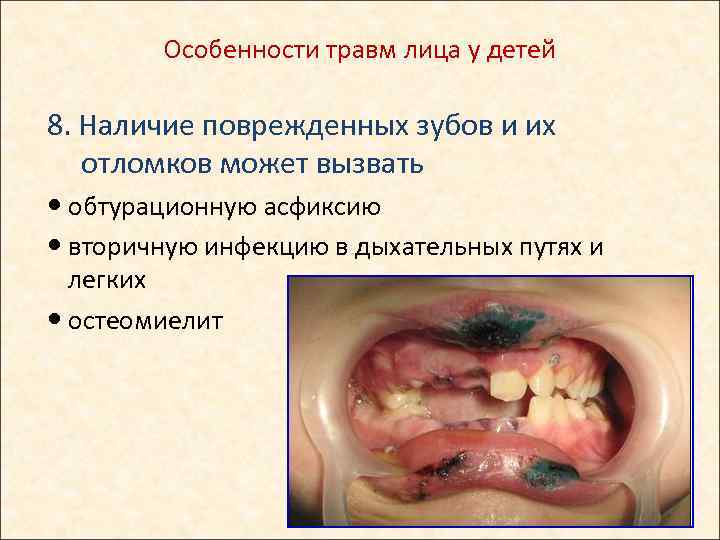 Особенности травм лица у детей

8. Наличие поврежденных зубов и их отломков может вызвать

• обтурационную асфиксию
• вторичную инфекцию в дыхательных путях и легких
• остеомиелит